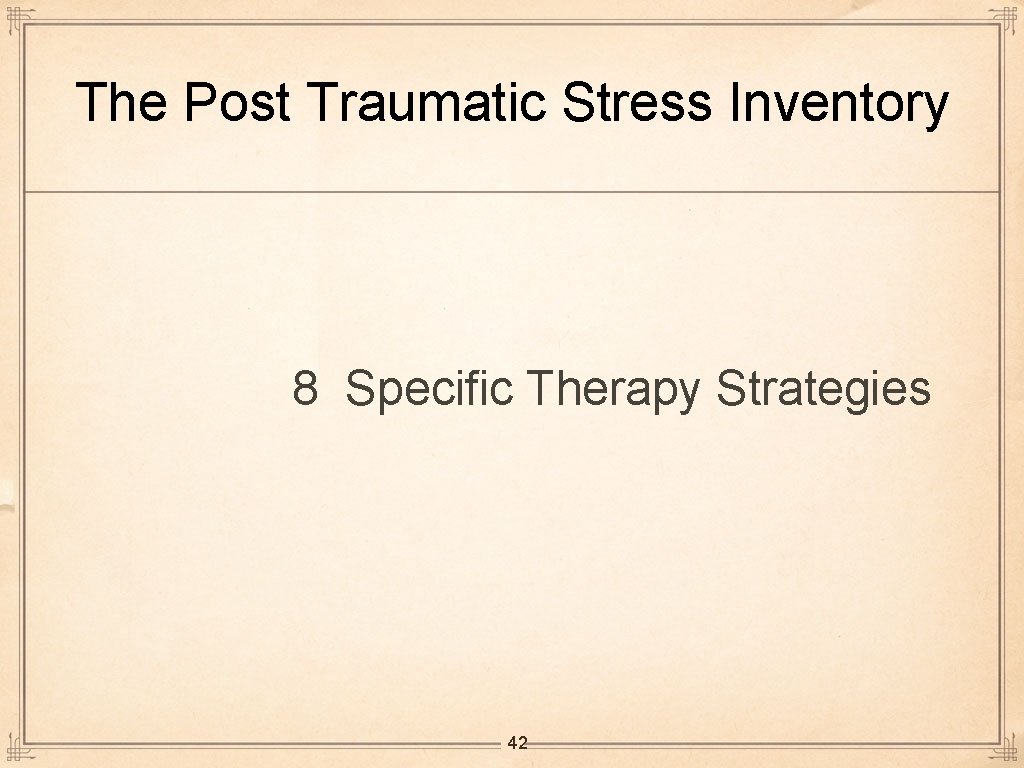 The Post Traumatic Stress Inventory

8 Specific Therapy Strategies

42